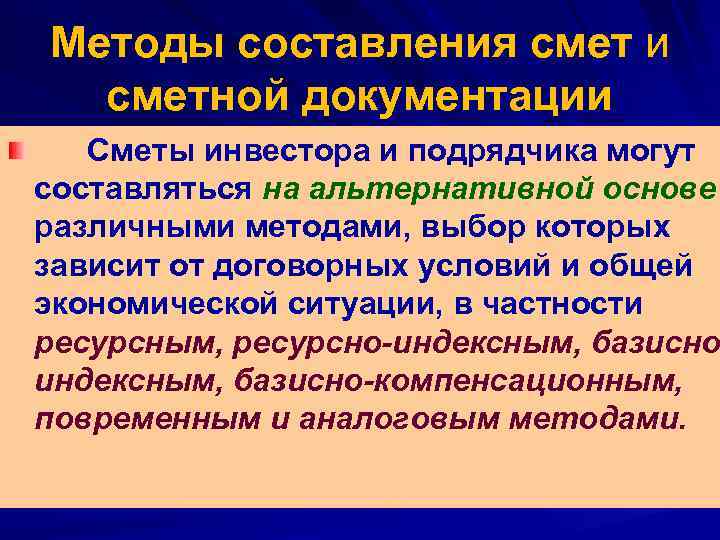 Методы составления смет и сметной документации

Сметы инвестора и подрядчика могут составляться на альтернативной основе различными методами, выбор которых зависит от договорных условий и общей экономической ситуации, в частности ресурсным, ресурсно-индексным, базисно индексным, базисно-компенсационным, повременным и аналоговым методами.